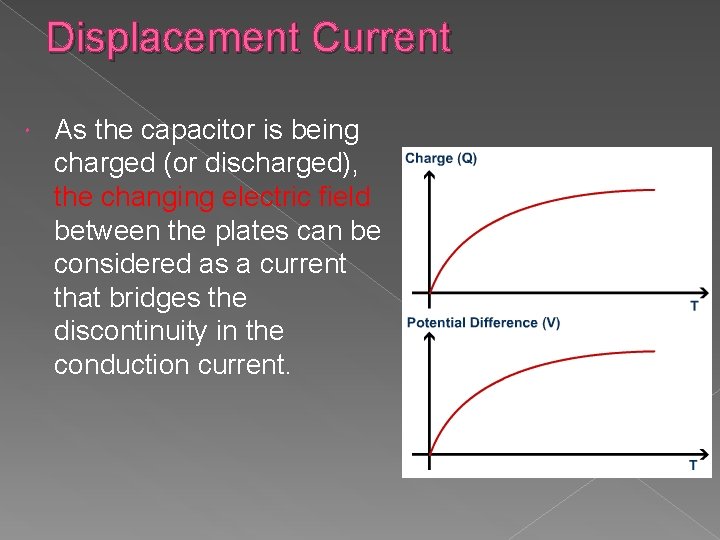 Displacement Current

As the capacitor is being charged (or discharged), the changing electric field between the plates can be considered as a current that bridges the discontinuity in the conduction current.

Charge (Q)

T

Potential Difference (V)

T